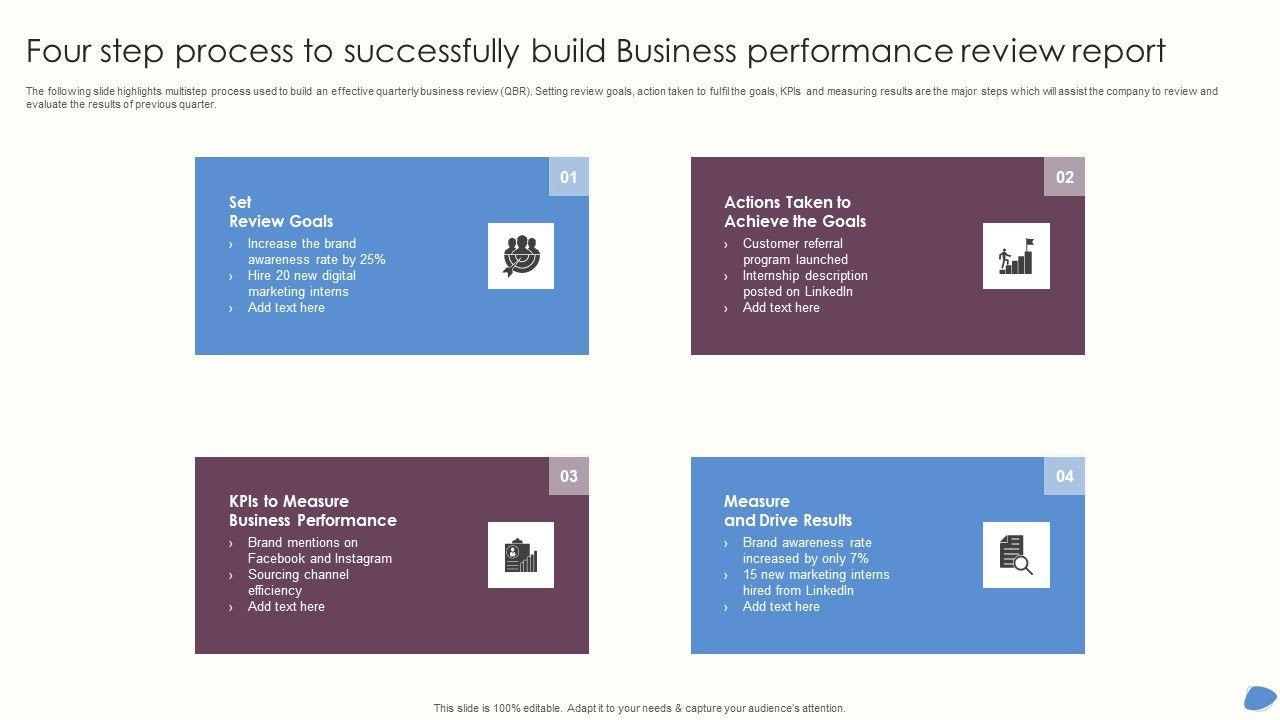 Four step process to successfully build Business performance review report

The following slide highlights multistep process used to build an effective quarterly business review (QBR). Setting review goals, action taken to fulfil the goals, KPIs and measuring results are the major steps which will assist the company to review and evaluate the results of previous quarter.

01

Set
Review Goals

› Increase the brand awareness rate by 25%
› Hire 20 new digital marketing interns
› Add text here

02

Actions Taken to
Achieve the Goals

› Customer referral program launched
› Internship description posted on LinkedIn
› Add text here

03

KPIs to Measure
Business Performance

› Brand mentions on Facebook and Instagram
› Sourcing channel efficiency
› Add text here

04

Measure
and Drive Results

› Brand awareness rate increased by only 7%
› 15 new marketing interns hired from LinkedIn
› Add text here

This slide is 100% editable. Adapt it to your needs & capture your audience's attention.